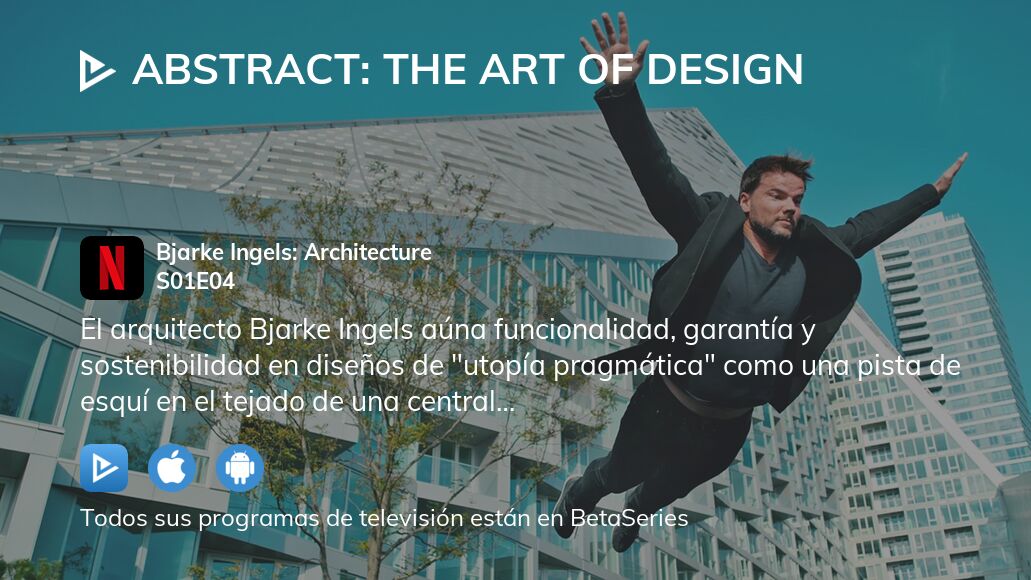 ABSTRACT: THE ART OF DESIGN

N

Bjarke Ingels: Architecture
S01E04

El arquitecto Bjarke Ingels aúna funcionalidad, garantía y sostenibilidad en diseños de "utopía pragmática" como una pista de esquí en el tejado de una central...

Todos sus programas de televisión están en BetaSeries